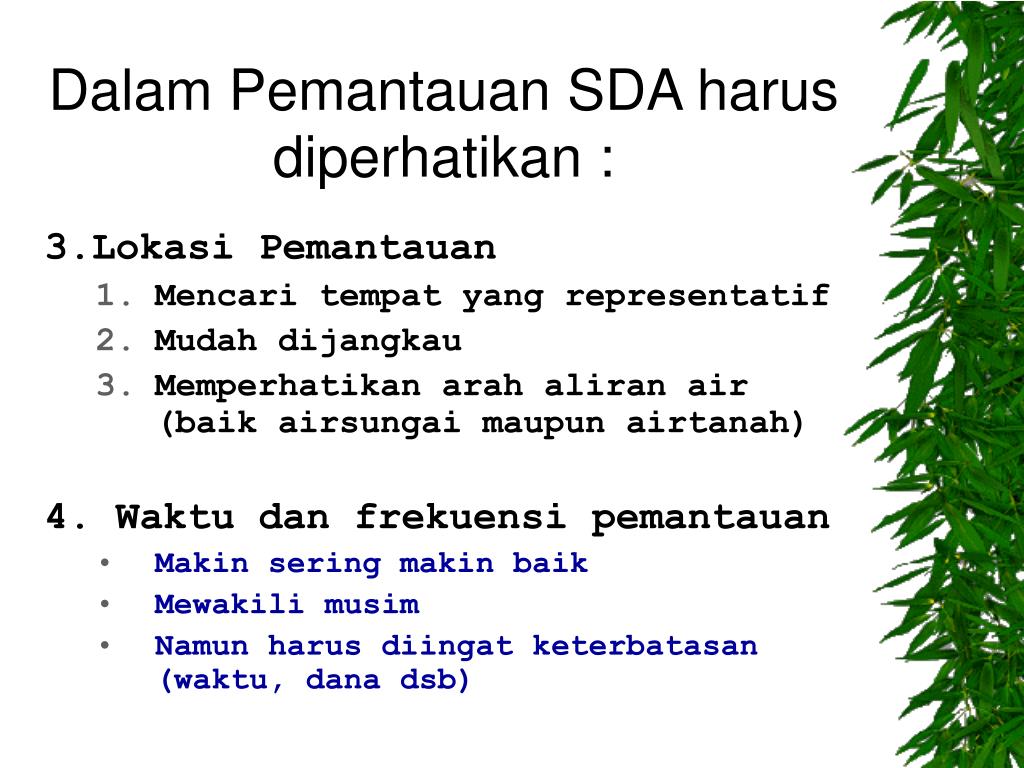 Dalam Pemantauan SDA harus diperhatikan :

3.Lokasi Pemantauan
1. Mencari tempat yang representatif
2. Mudah dijangkau
3. Memperhatikan arah aliran air (baik airsungai maupun airtanah)

4. Waktu dan frekuensi pemantauan
• Makin sering makin baik
• Mewakili musim
• Namun harus diingat keterbatasan (waktu, dana dsb)